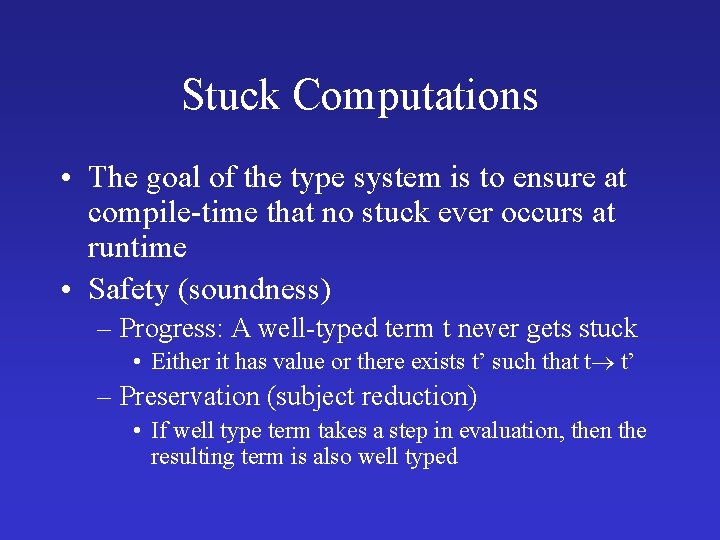 Stuck Computations

• The goal of the type system is to ensure at compile-time that no stuck ever occurs at runtime

• Safety (soundness)

– Progress: A well-typed term t never gets stuck

• Either it has value or there exists t’ such that t→ t’

– Preservation (subject reduction)

• If well type term takes a step in evaluation, then the resulting term is also well typed